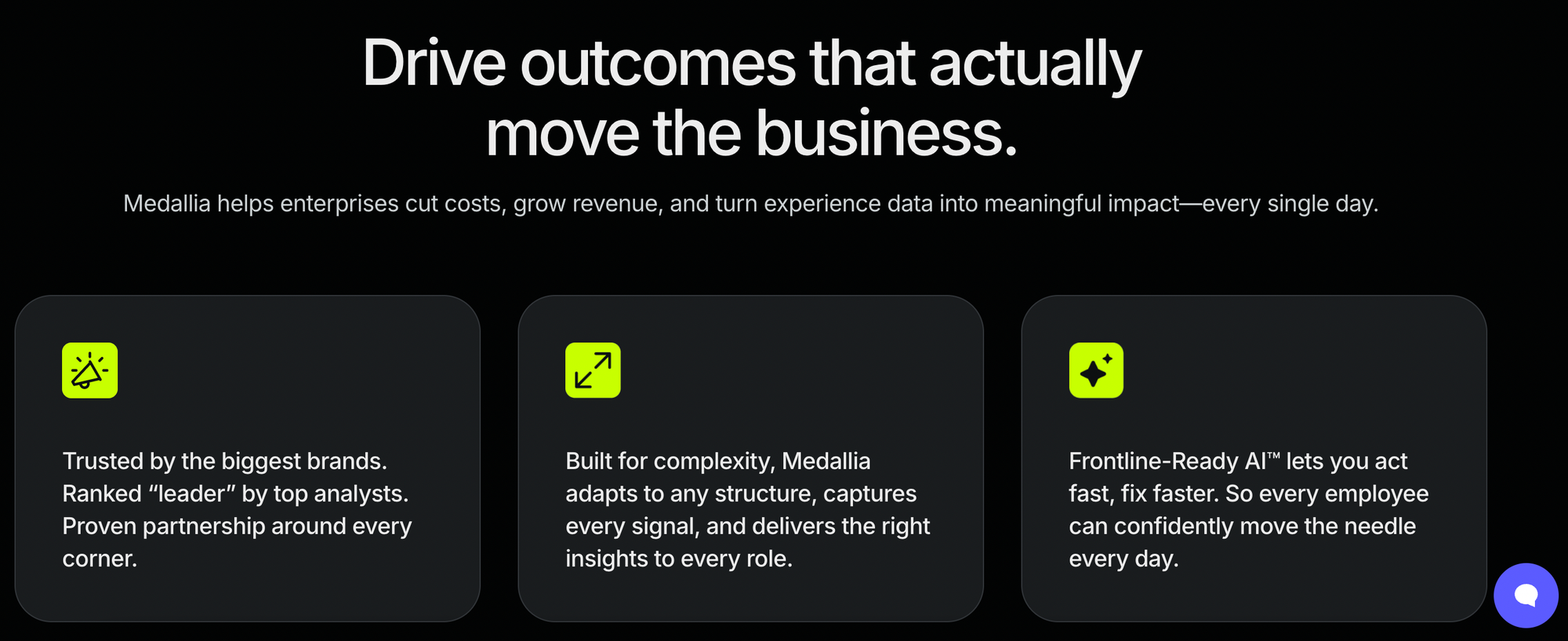 Drive outcomes that actually move the business.

Medallia helps enterprises cut costs, grow revenue, and turn experience data into meaningful impact—every single day.

Trusted by the biggest brands. Ranked “leader” by top analysts. Proven partnership around every corner.

Built for complexity, Medallia adapts to any structure, captures every signal, and delivers the right insights to every role.

Frontline-Ready AI™ lets you act fast, fix faster. So every employee can confidently move the needle every day.